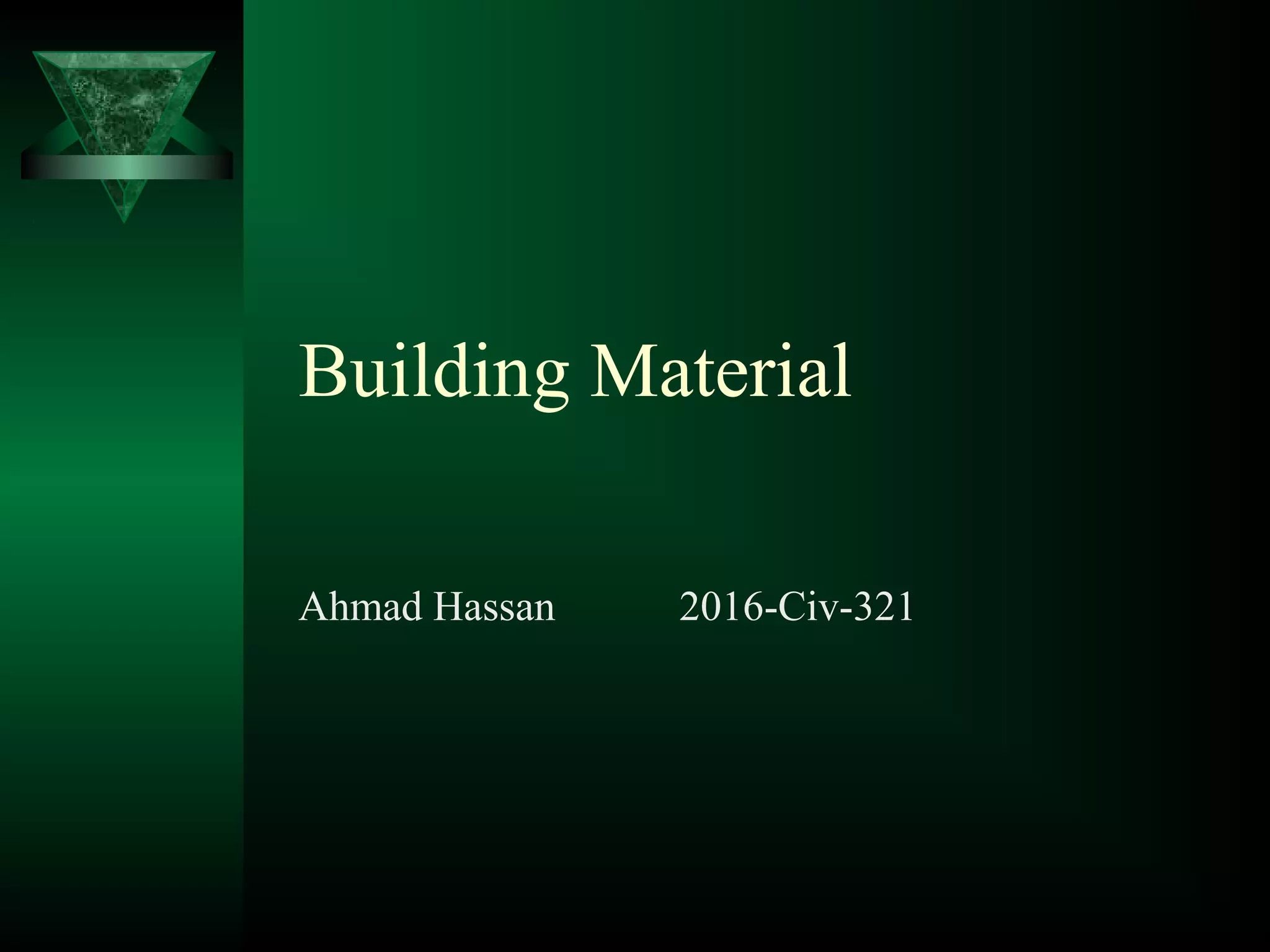 Building Material

Ahmad Hassan 2016-Civ-321